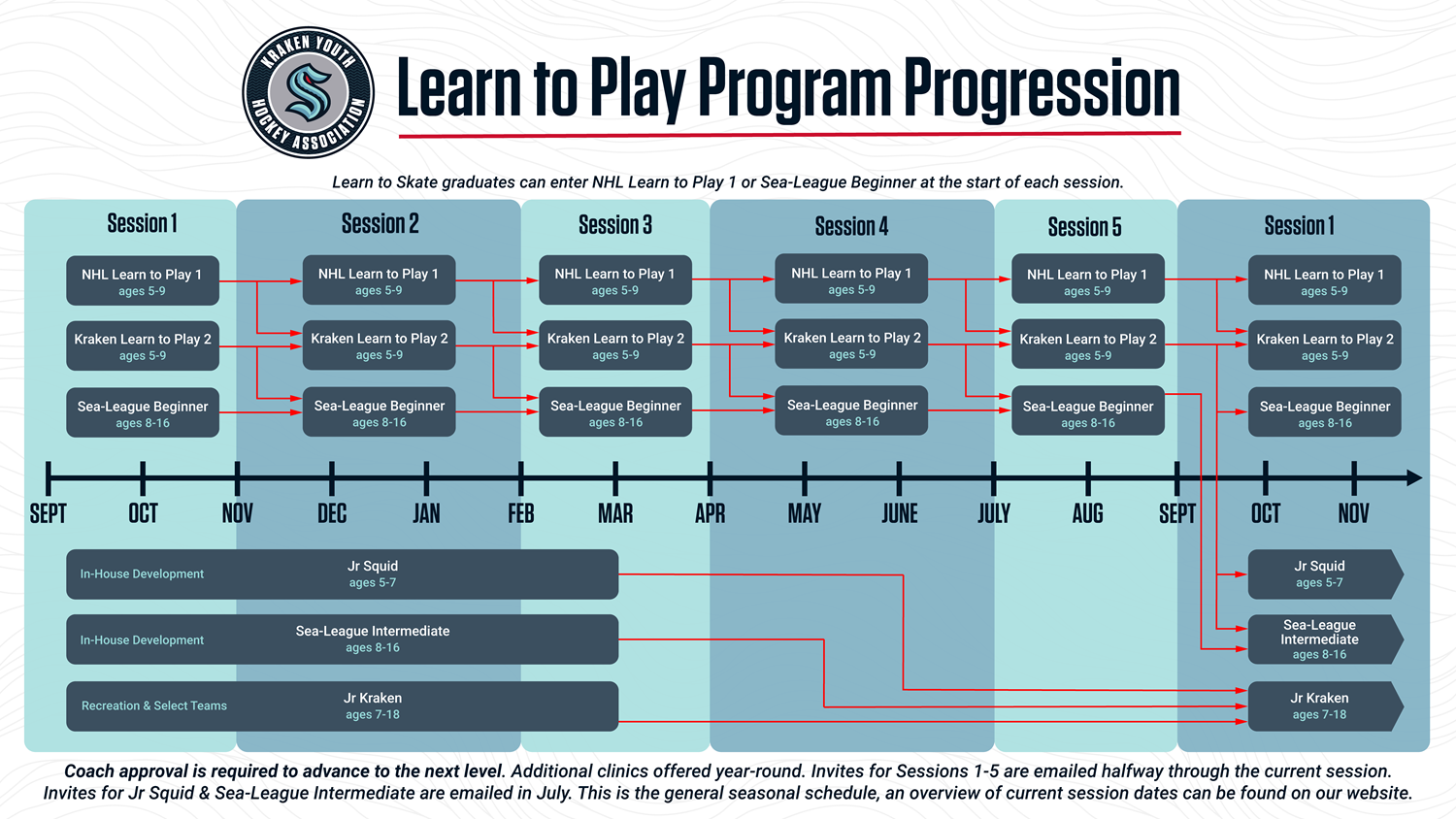 KRAKEN YOUTH HOCKEY ASSOCIATION

Learn to Play Program Progression

Learn to Skate graduates can enter NHL Learn to Play 1 or Sea-League Beginner at the start of each session.

Session 1

NHL Learn to Play 1
ages 5-9

Kraken Learn to Play 2
ages 5-9

Sea-League Beginner
ages 8-16

Session 2

NHL Learn to Play 1
ages 5-9

Kraken Learn to Play 2
ages 5-9

Sea-League Beginner
ages 8-16

Session 3

NHL Learn to Play 1
ages 5-9

Kraken Learn to Play 2
ages 5-9

Sea-League Beginner
ages 8-16

Session 4

NHL Learn to Play 1
ages 5-9

Kraken Learn to Play 2
ages 5-9

Sea-League Beginner
ages 8-16

Session 5

NHL Learn to Play 1
ages 5-9

Kraken Learn to Play 2
ages 5-9

Sea-League Beginner
ages 8-16

Session 1

NHL Learn to Play 1
ages 5-9

Kraken Learn to Play 2
ages 5-9

Sea-League Beginner
ages 8-16

SEPT OCT NOV DEC JAN FEB MAR APR MAY JUNE JULY AUG SEPT OCT NOV

In-House Development
Jr Squid
ages 5-7

In-House Development
Sea-League Intermediate
ages 8-16

Recreation & Select Teams
Jr Kraken
ages 7-18

Jr Squid
ages 5-7

Sea-League Intermediate
ages 8-16

Jr Kraken
ages 7-18

Coach approval is required to advance to the next level. Additional clinics offered year-round. Invites for Sessions 1-5 are emailed halfway through the current session. Invites for Jr Squid & Sea-League Intermediate are emailed in July. This is the general seasonal schedule, an overview of current session dates can be found on our website.